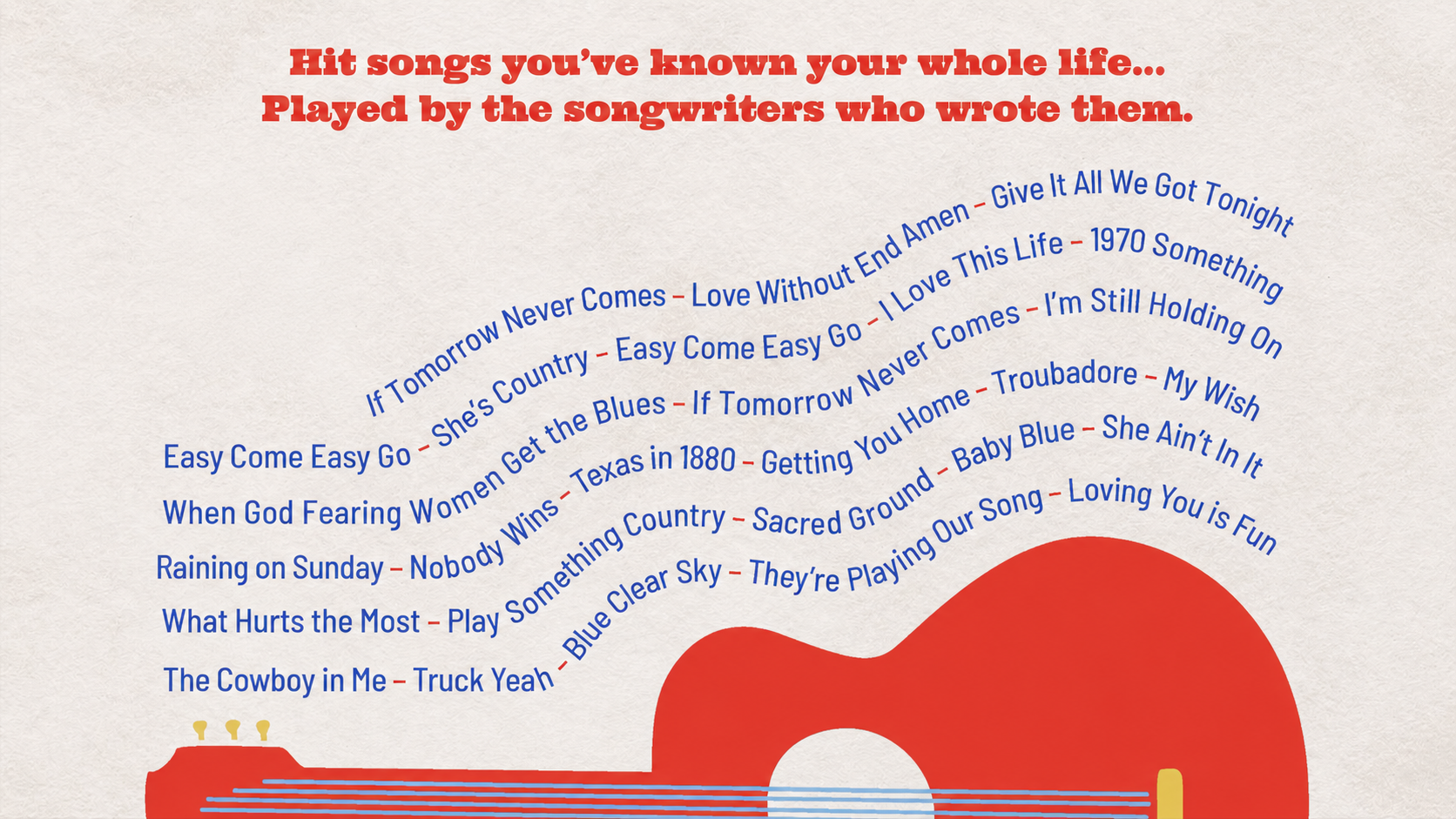 Hit songs you've known your whole life...
Played by the songwriters who wrote them.

If Tomorrow Never Comes – Love Without End Amen – Give It All We Got Tonight

Easy Come Easy Go – She's Country – Easy Come Easy Go – I Love This Life – 1970 Something

When God Fearing Women Get the Blues – If Tomorrow Never Comes – I'm Still Holding On

Raining on Sunday – Nobody Wins – Texas in 1880 – Getting You Home – Troubadore – My Wish

What Hurts the Most – Play Something Country – Sacred Ground – Baby Blue – She Ain't In It

The Cowboy in Me – Truck Yeah – Blue Clear Sky – They're Playing Our Song – Loving You is Fun